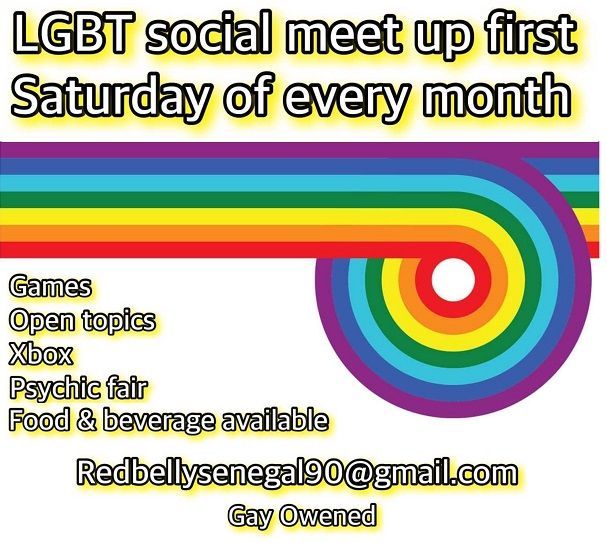 LGBT social meet up first Saturday of every month

Games
Open topics
Xbox
Psychic fair
Food & beverage available

Redbellysenegal90@gmail.com

Gay Owened